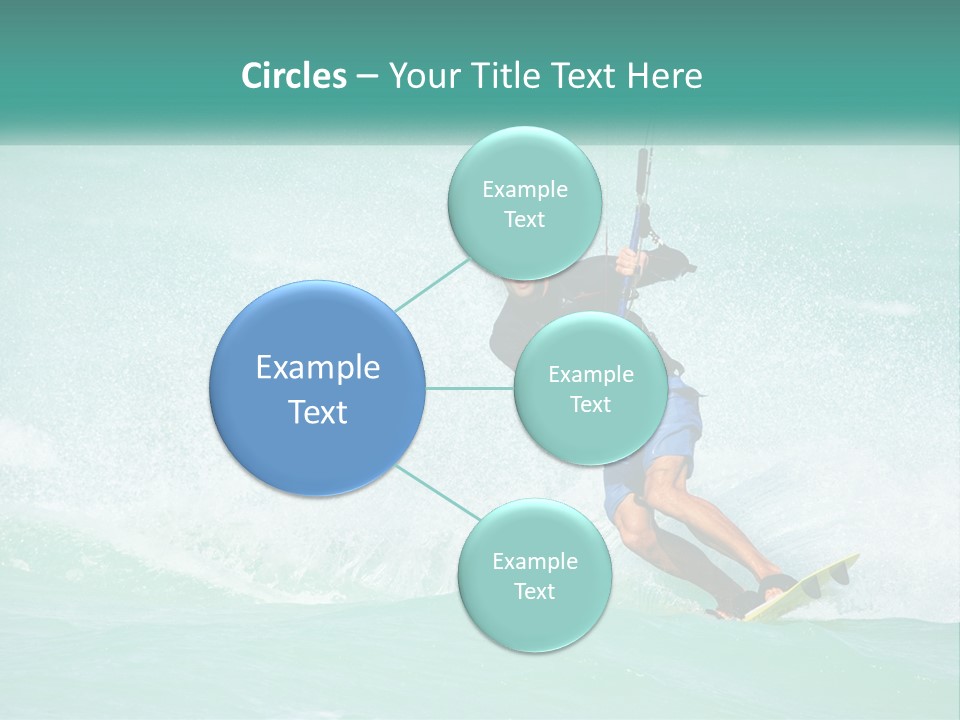 Circles – Your Title Text Here

Example Text

Example Text

Example Text

Example Text